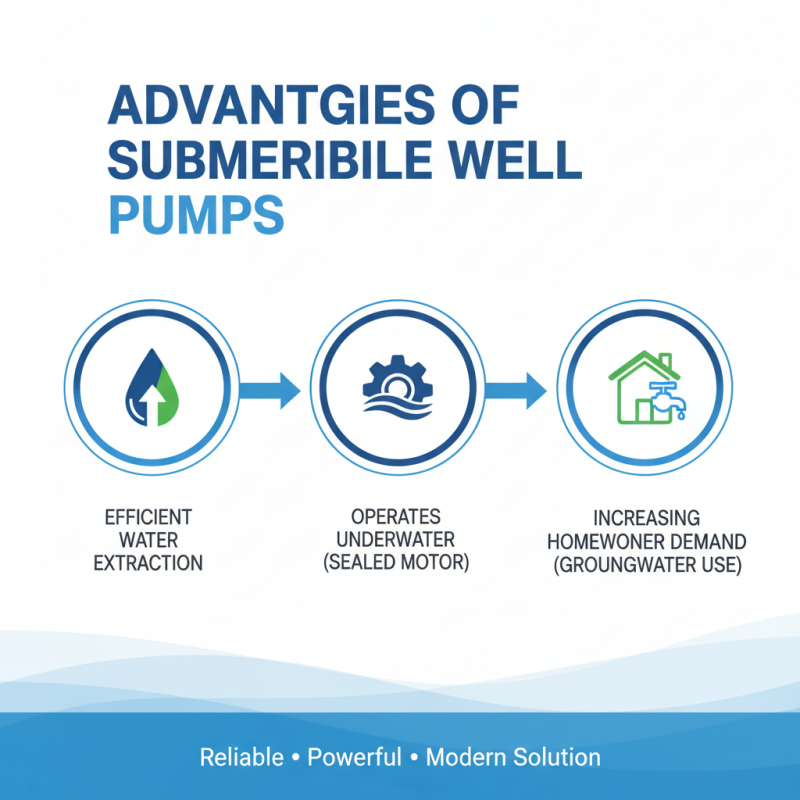 ADVANTGIES OF SUBMERIBILE WELL PUMPS

EFFICIENT WATER EXTRACTION

OPERATES UNDERWATER (SEALED MOTOR)

INCREASING HOMEWONER DEMAND (GROUNGWATER USE)

Reliable • Powerful • Modern Solution